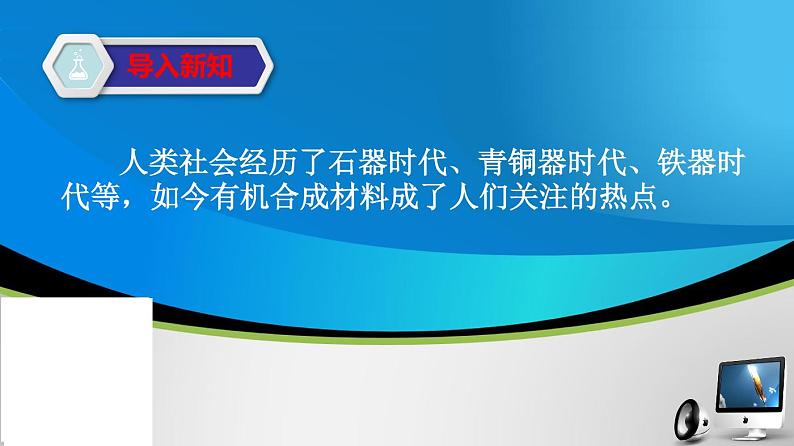 导入新知

人类社会经历了石器时代、青铜器时代、铁器时代等，如今有机合成材料成了人们关注的热点。